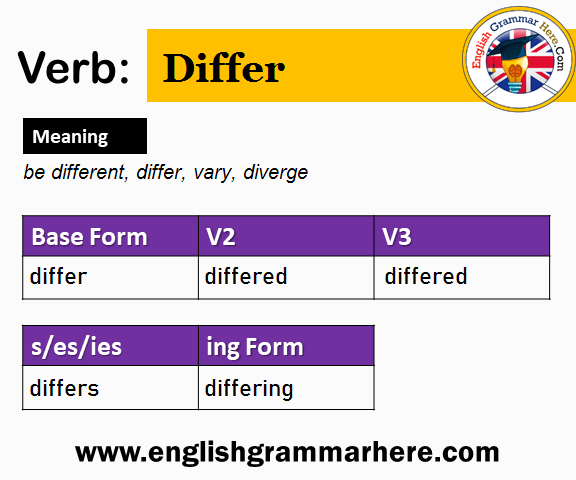 Verb: Differ

English Grammar Here.Com

Meaning

be different, differ, vary, diverge

| Base Form | V2 | V3 |
|---|---|---|
| differ | differed | differed |

| s/es/ies | ing Form |
|---|---|
| differs | differing |

www.englishgrammarhere.com